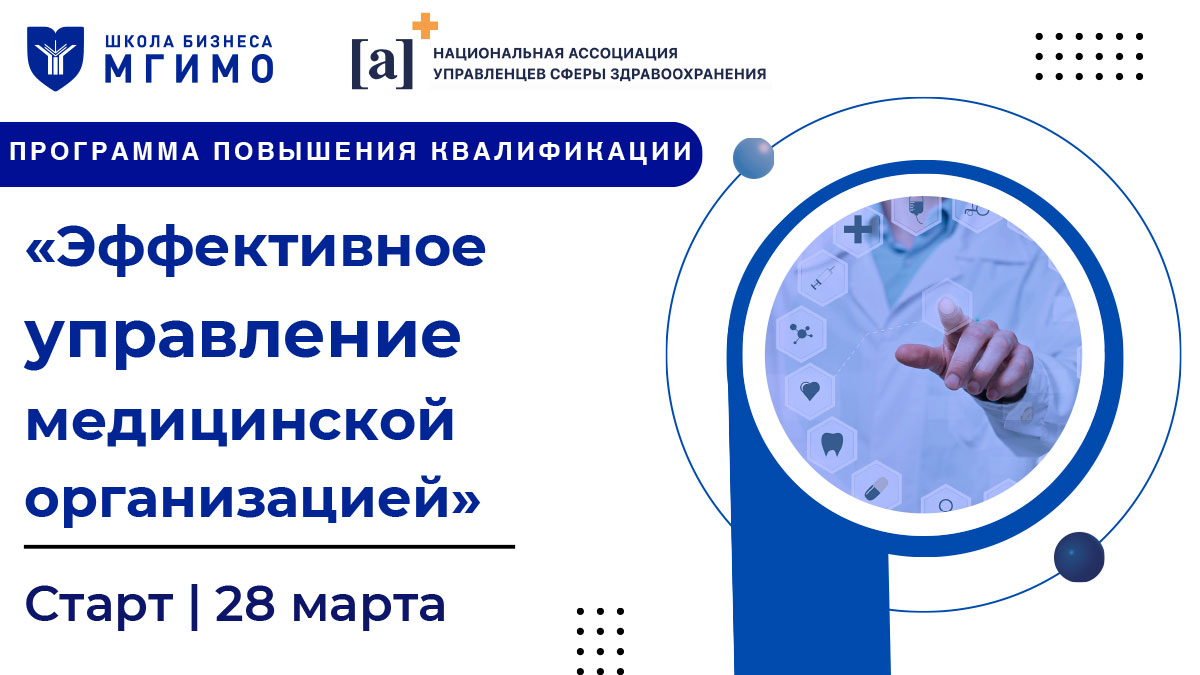 ШКОЛА БИЗНЕСА
МГИМО

[a]
НАЦИОНАЛЬНАЯ АССОЦИАЦИЯ
УПРАВЛЕНЦЕВ СФЕРЫ ЗДРАВООХРАНЕНИЯ

ПРОГРАММА ПОВЫШЕНИЯ КВАЛИФИКАЦИИ

«Эффективное управление медицинской организацией»

Старт | 28 марта